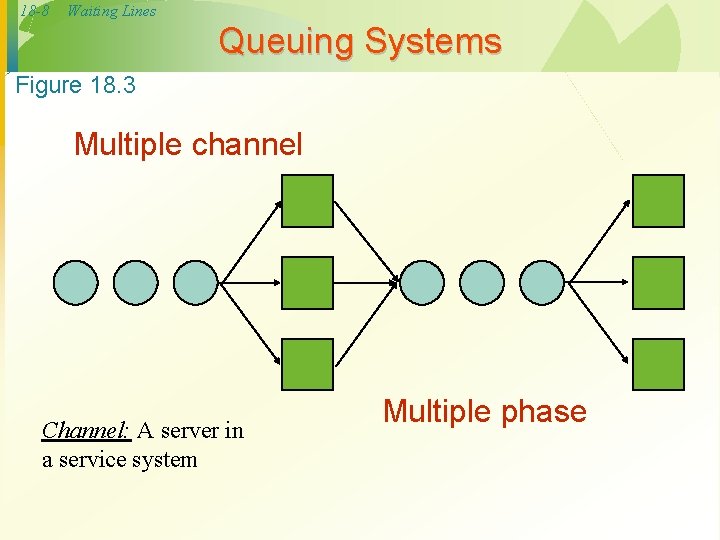 18-8 Waiting Lines

Queuing Systems

Figure 18.3

Multiple channel

Multiple phase

Channel: A server in a service system